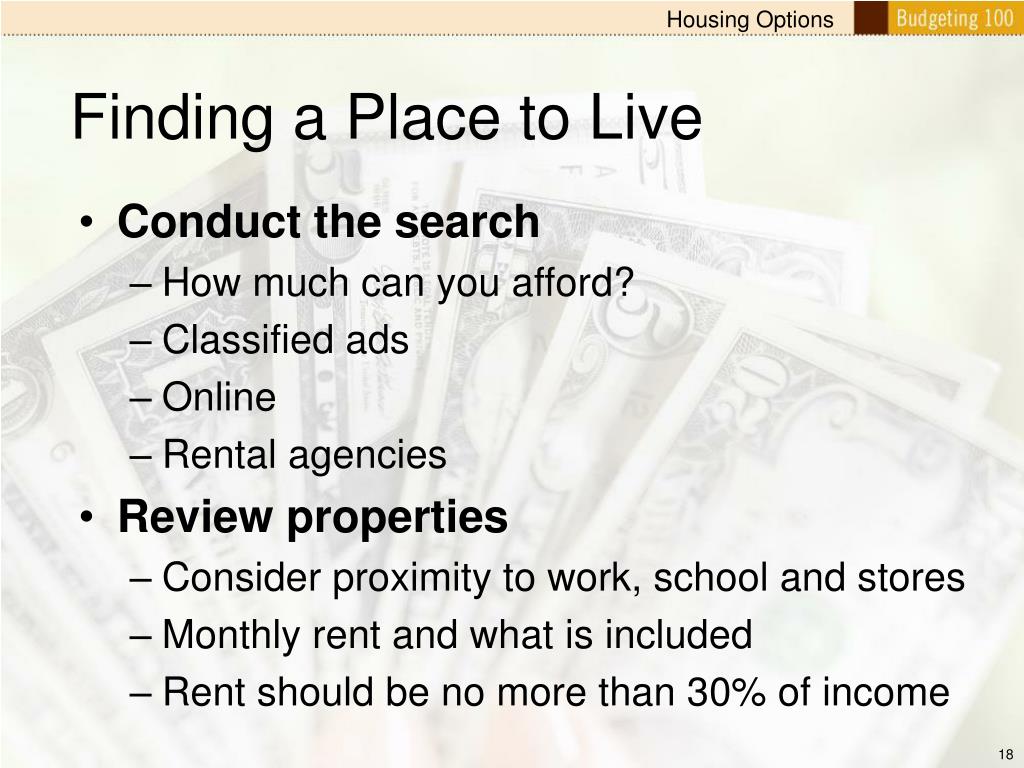 Housing Options

Budgeting 100

Finding a Place to Live

• Conduct the search
– How much can you afford?
– Classified ads
– Online
– Rental agencies
• Review properties
– Consider proximity to work, school and stores
– Monthly rent and what is included
– Rent should be no more than 30% of income

18